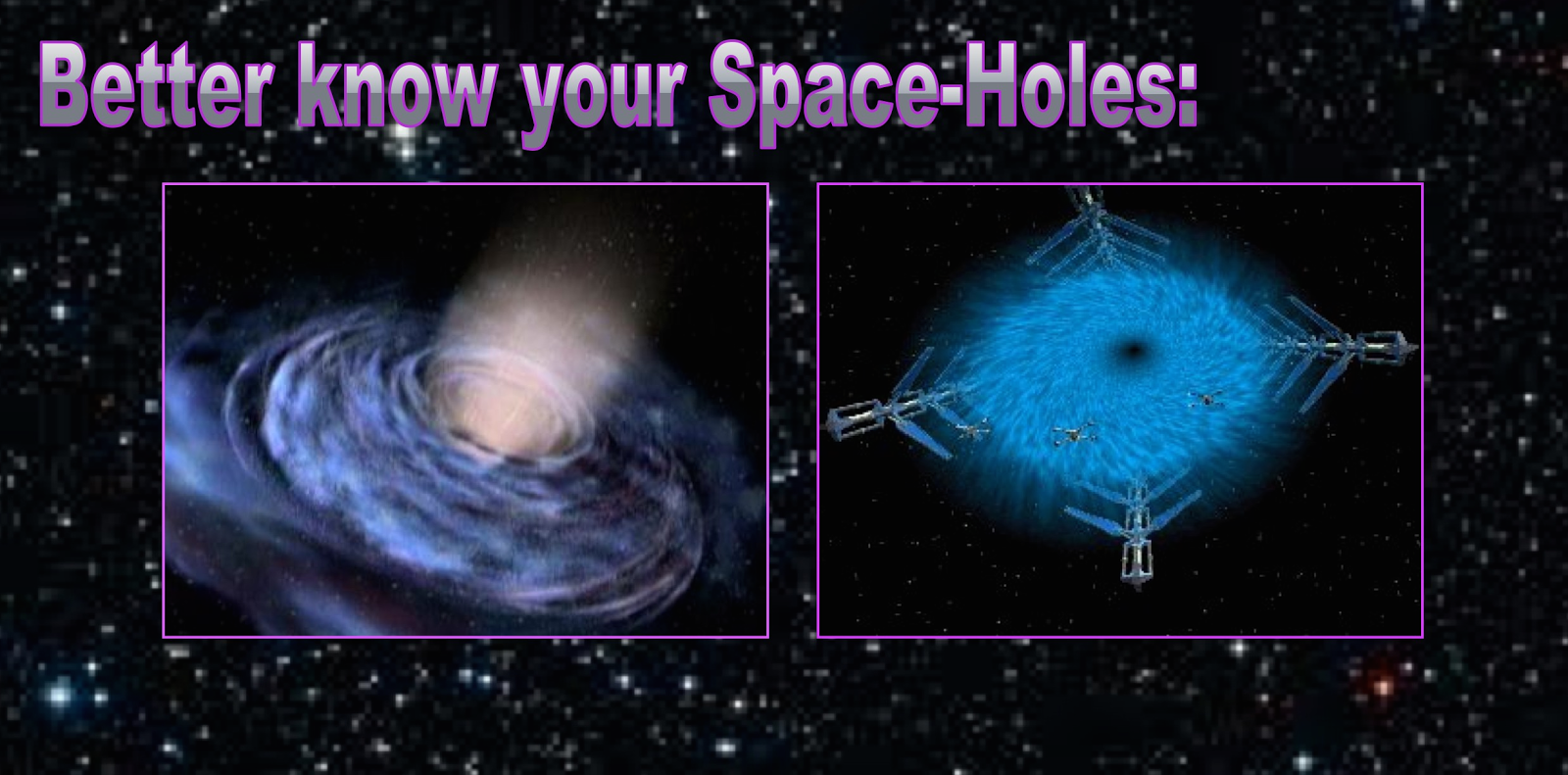 Better know your Space-Holes: